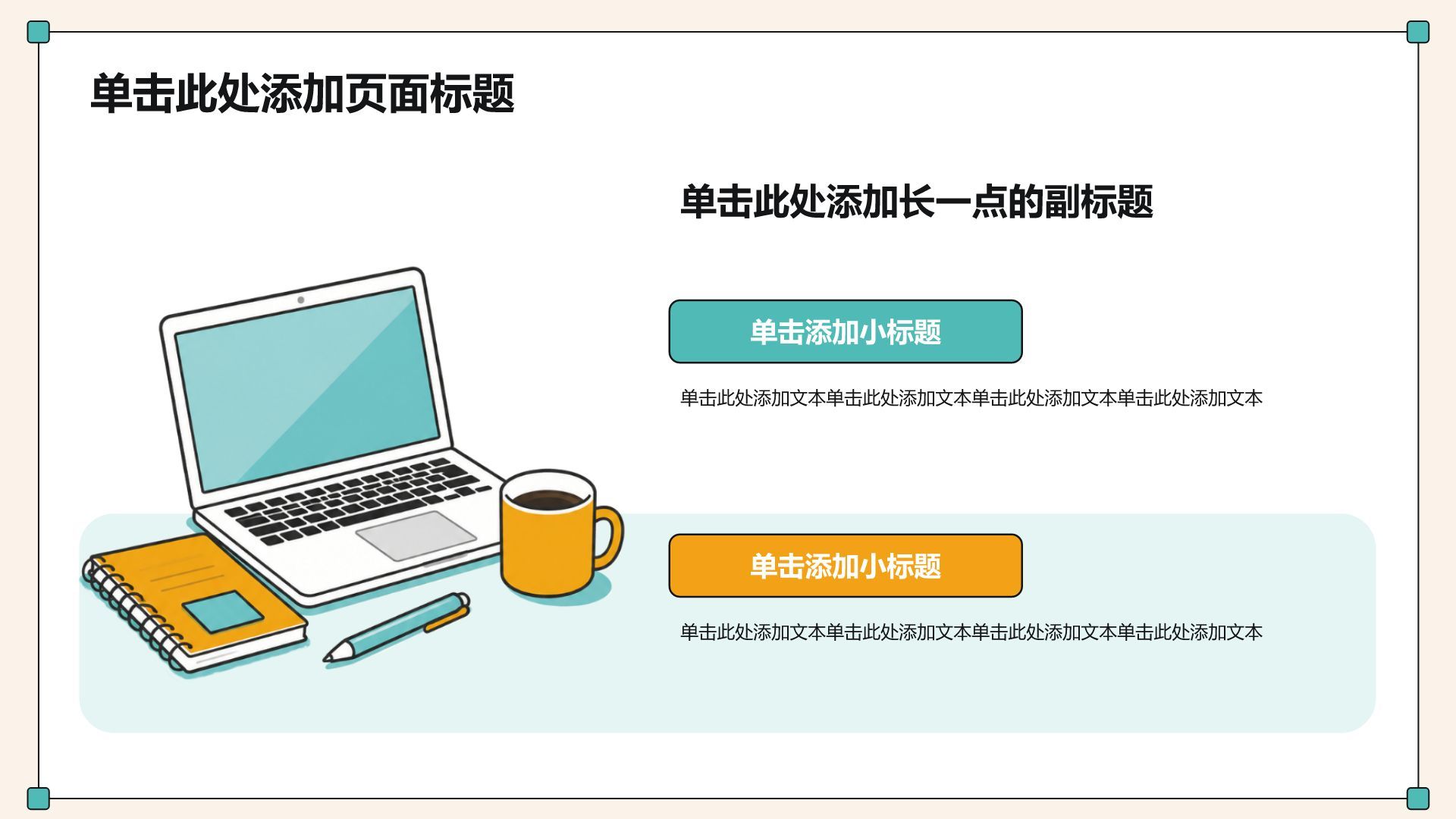 单击此处添加页面标题

单击此处添加长一点的副标题

单击添加小标题

单击此处添加文本单击此处添加文本单击此处添加文本单击此处添加文本

单击添加小标题

单击此处添加文本单击此处添加文本单击此处添加文本单击此处添加文本